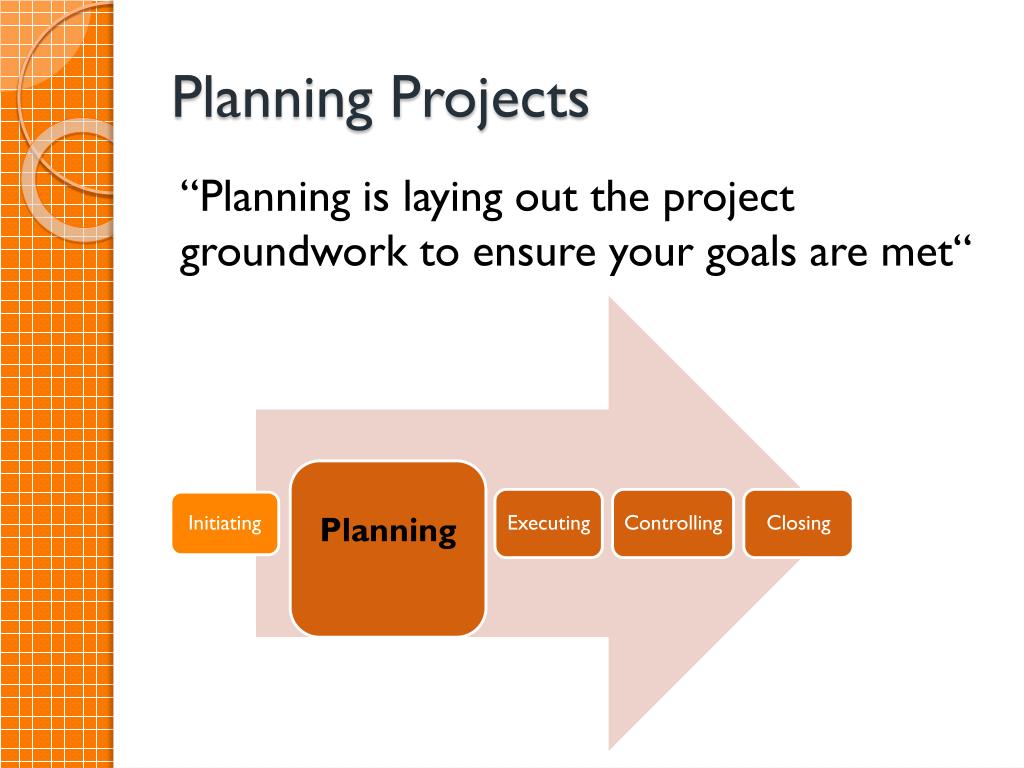 Planning Projects

“Planning is laying out the project groundwork to ensure your goals are met“

Initiating

Planning

Executing

Controlling

Closing